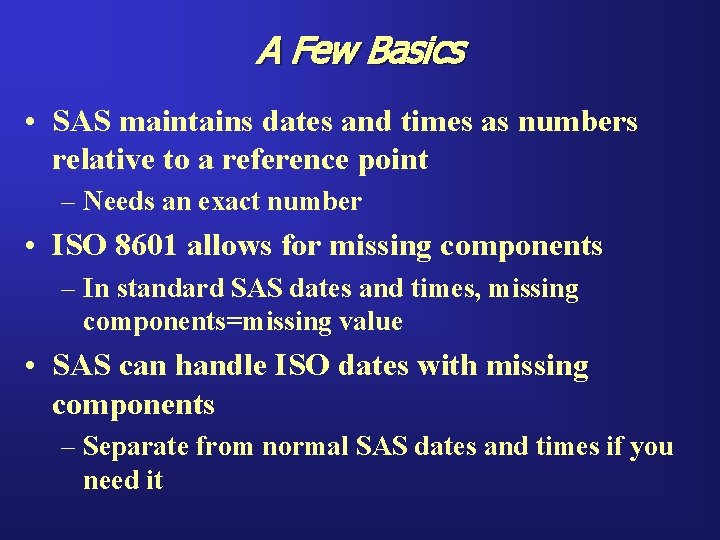 A Few Basics

• SAS maintains dates and times as numbers relative to a reference point

– Needs an exact number

• ISO 8601 allows for missing components

– In standard SAS dates and times, missing components=missing value

• SAS can handle ISO dates with missing components

– Separate from normal SAS dates and times if you need it